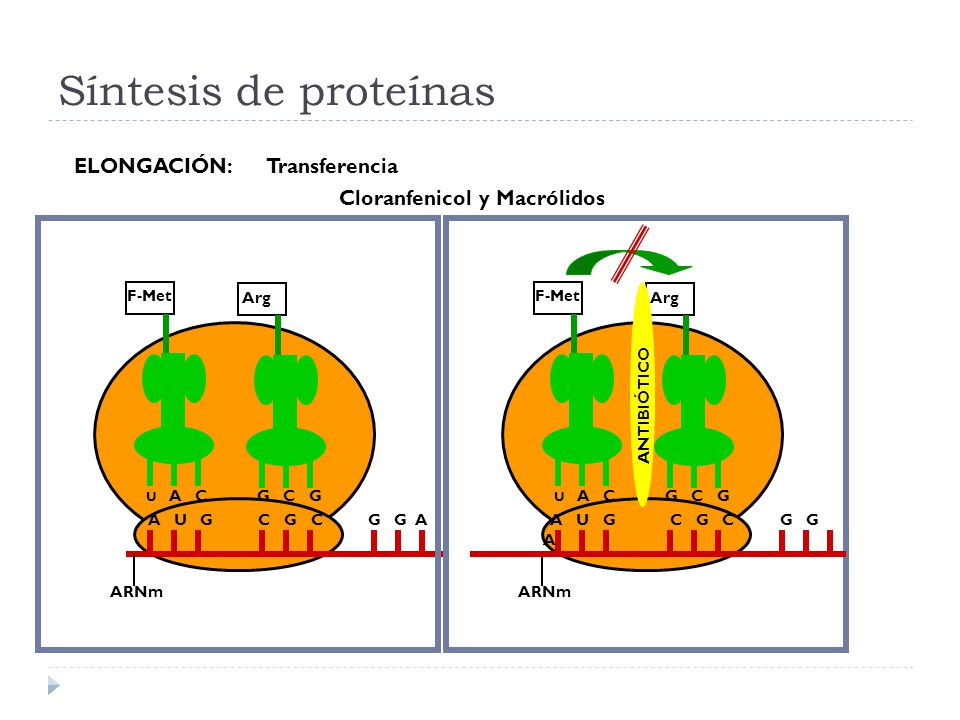 Síntesis de proteínas

ELONGACIÓN: Transferencia

Cloranfenicol y Macrólidos

F-Met
Arg
U A C
G C G
A U G
C G C
G G A
ARNm

F-Met
Arg
ANTIBIÓTICO
U A C
G C G
A U G
C G C
G G
A
ARNm